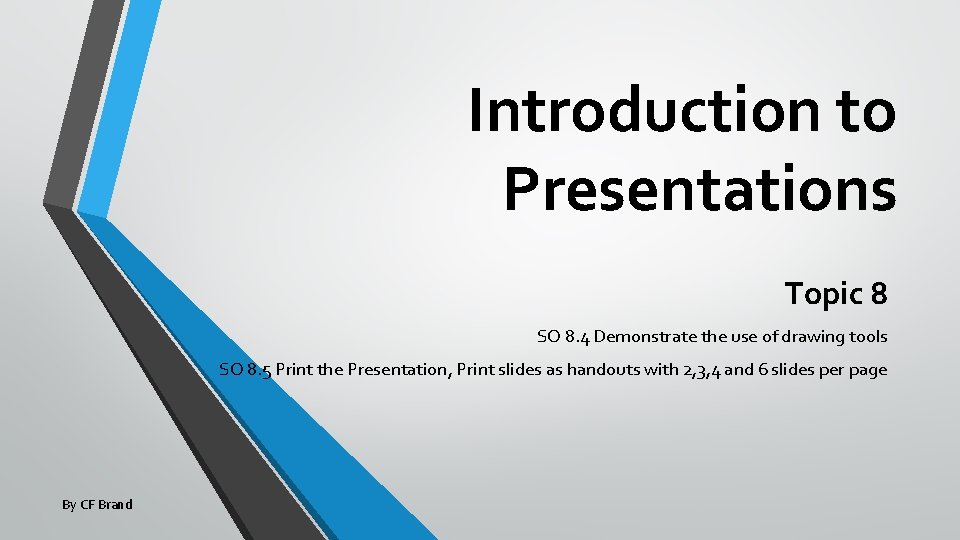 Introduction to Presentations

Topic 8

SO 8.4 Demonstrate the use of drawing tools

SO 8.5 Print the Presentation, Print slides as handouts with 2,3,4 and 6 slides per page

By CF Brand